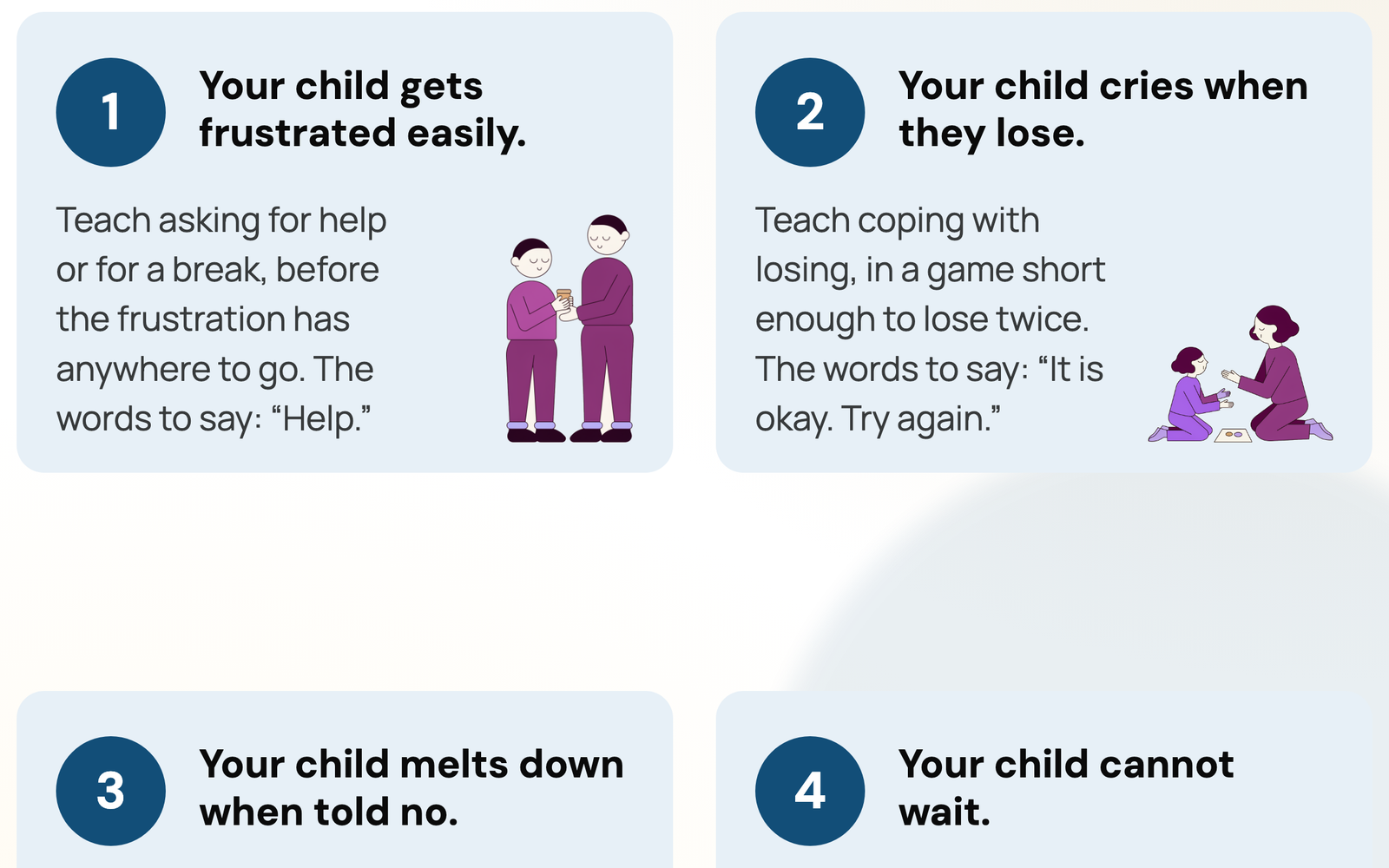 1

Your child gets frustrated easily.

Teach asking for help or for a break, before the frustration has anywhere to go. The words to say: "Help."

2

Your child cries when they lose.

Teach coping with losing, in a game short enough to lose twice. The words to say: "It is okay. Try again."

3

Your child melts down when told no.

4

Your child cannot wait.